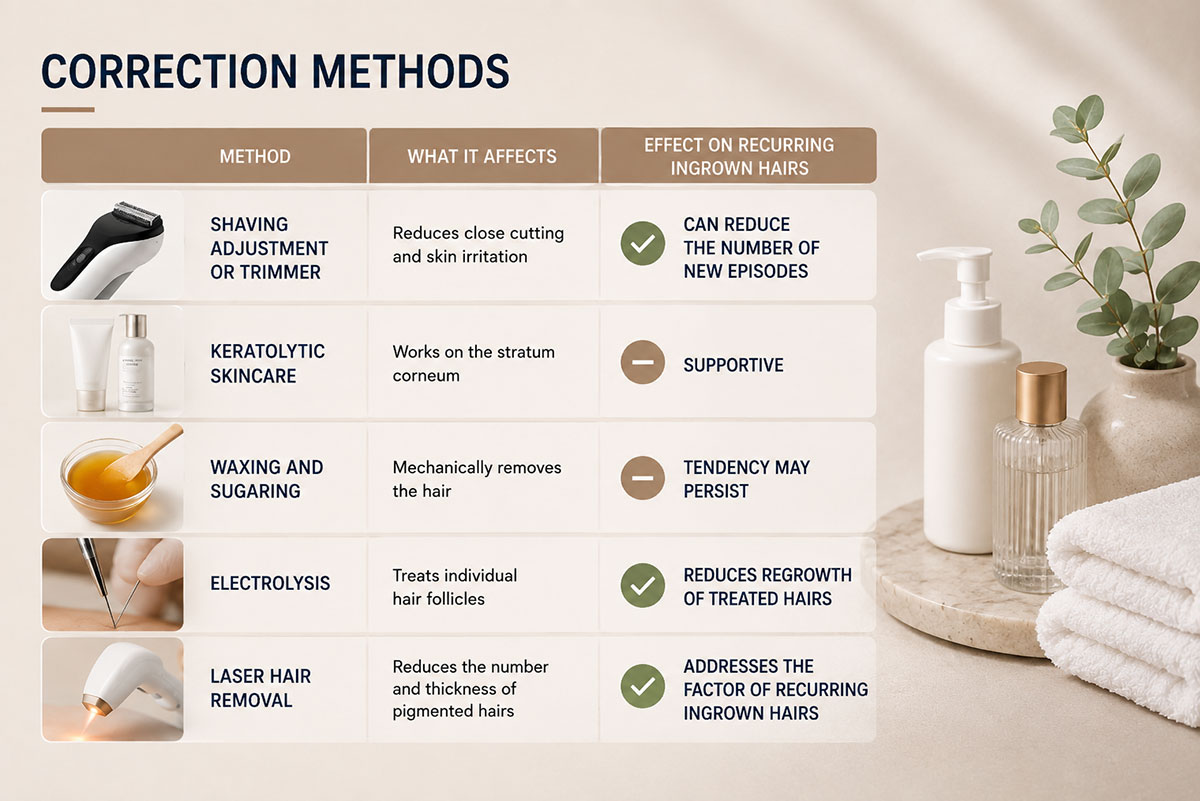 CORRECTION METHODS

| METHOD | WHAT IT AFFECTS | EFFECT ON RECURRING INGROWN HAIRS |
|---|---|---|
| SHAVING ADJUSTMENT OR TRIMMER | Reduces close cutting and skin irritation | CAN REDUCE THE NUMBER OF NEW EPISODES |
| KERATOLYTIC SKINCARE | Works on the stratum corneum | SUPPORTIVE |
| WAXING AND SUGARING | Mechanically removes the hair | TENDENCY MAY PERSIST |
| ELECTROLYSIS | Treats individual hair follicles | REDUCES REGROWTH OF TREATED HAIRS |
| LASER HAIR REMOVAL | Reduces the number and thickness of pigmented hairs | ADDRESSES THE FACTOR OF RECURRING INGROWN HAIRS |